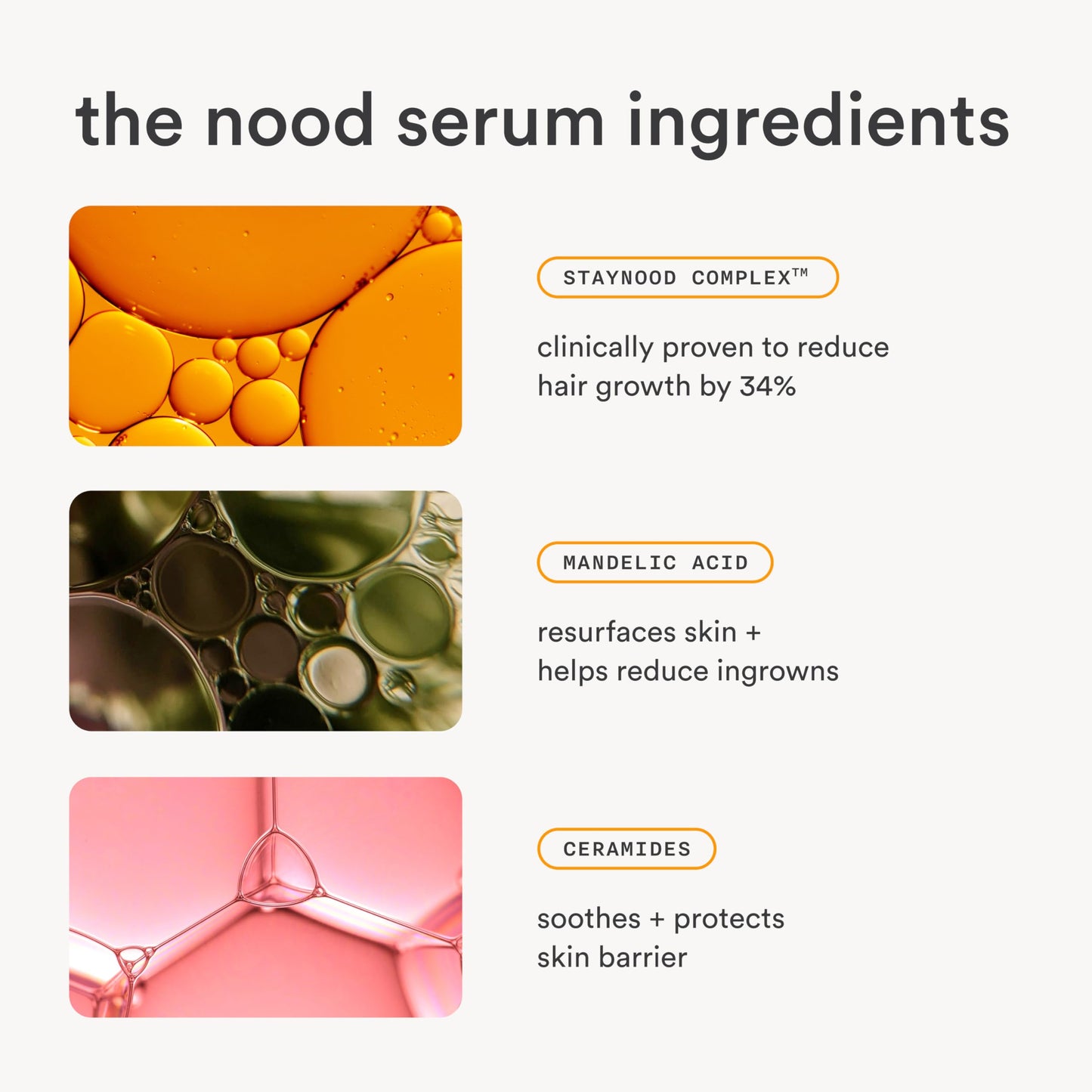 the nood serum ingredients

STAYNOOD COMPLEX™

clinically proven to reduce hair growth by 34%

MANDELIC ACID

resurfaces skin + helps reduce ingrowns

CERAMIDES

soothes + protects skin barrier